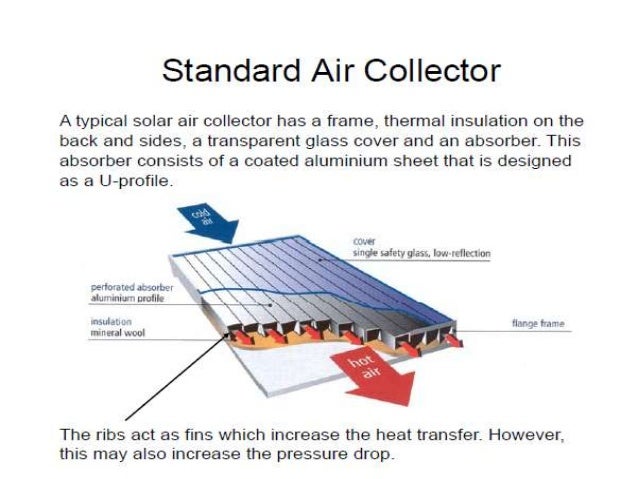 Standard Air Collector

A typical solar air collector has a frame, thermal insulation on the back and sides, a transparent glass cover and an absorber. This absorber consists of a coated aluminium sheet that is designed as a U-profile.

cold air

cover
single safety glass, low-reflection

perforated absorber
aluminium profile

insulation
mineral wool

flange frame

hot air

The ribs act as fins which increase the heat transfer. However, this may also increase the pressure drop.